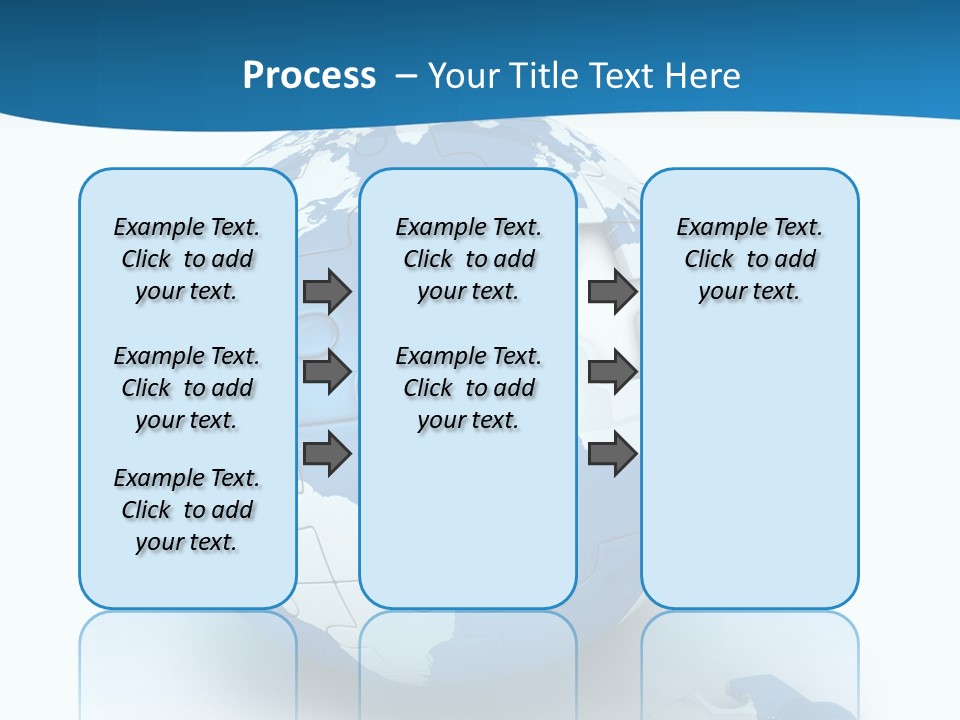 Process – Your Title Text Here

Example Text. Click to add your text.

Example Text. Click to add your text.

Example Text. Click to add your text.

Example Text. Click to add your text.

Example Text. Click to add your text.

Example Text. Click to add your text.